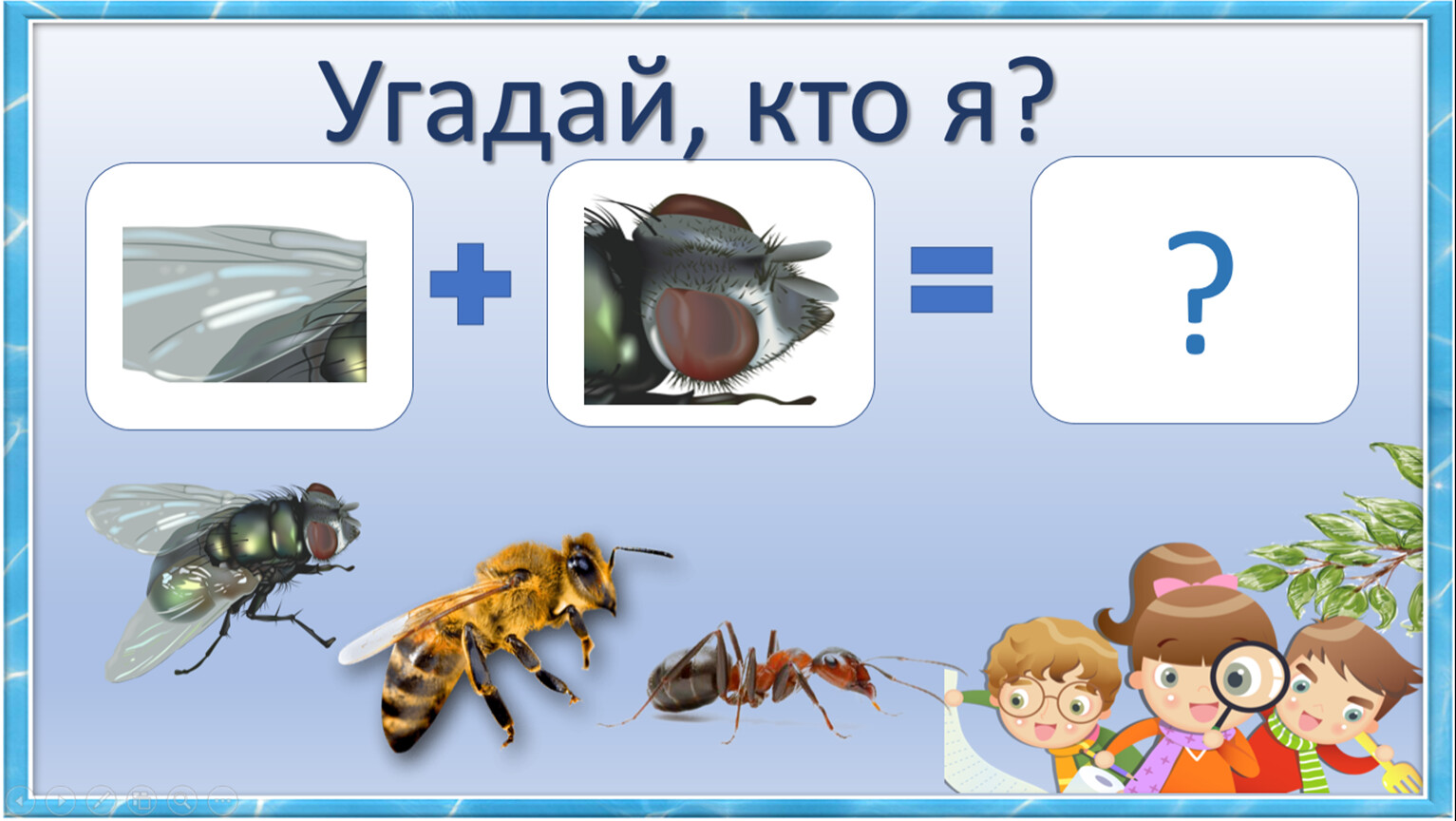 Угадай, кто я?

+

=

?